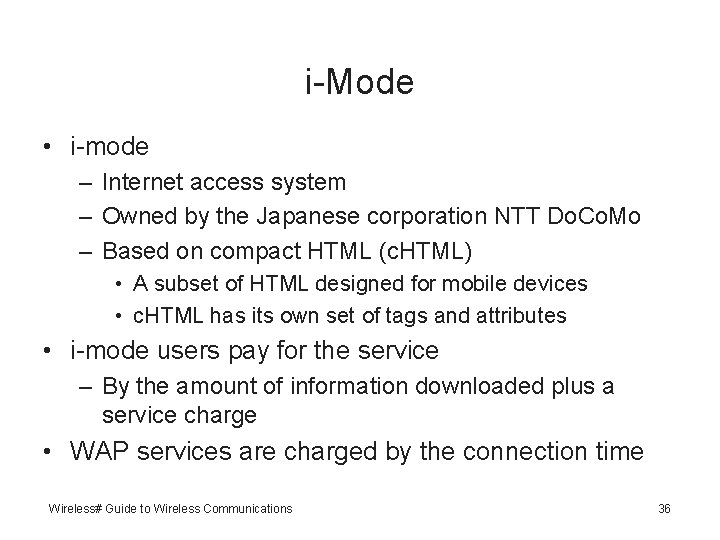 i-Mode

• i-mode
– Internet access system
– Owned by the Japanese corporation NTT DoCoMo
– Based on compact HTML (cHTML)
• A subset of HTML designed for mobile devices
• cHTML has its own set of tags and attributes
• i-mode users pay for the service
– By the amount of information downloaded plus a service charge
• WAP services are charged by the connection time

Wireless# Guide to Wireless Communications

36